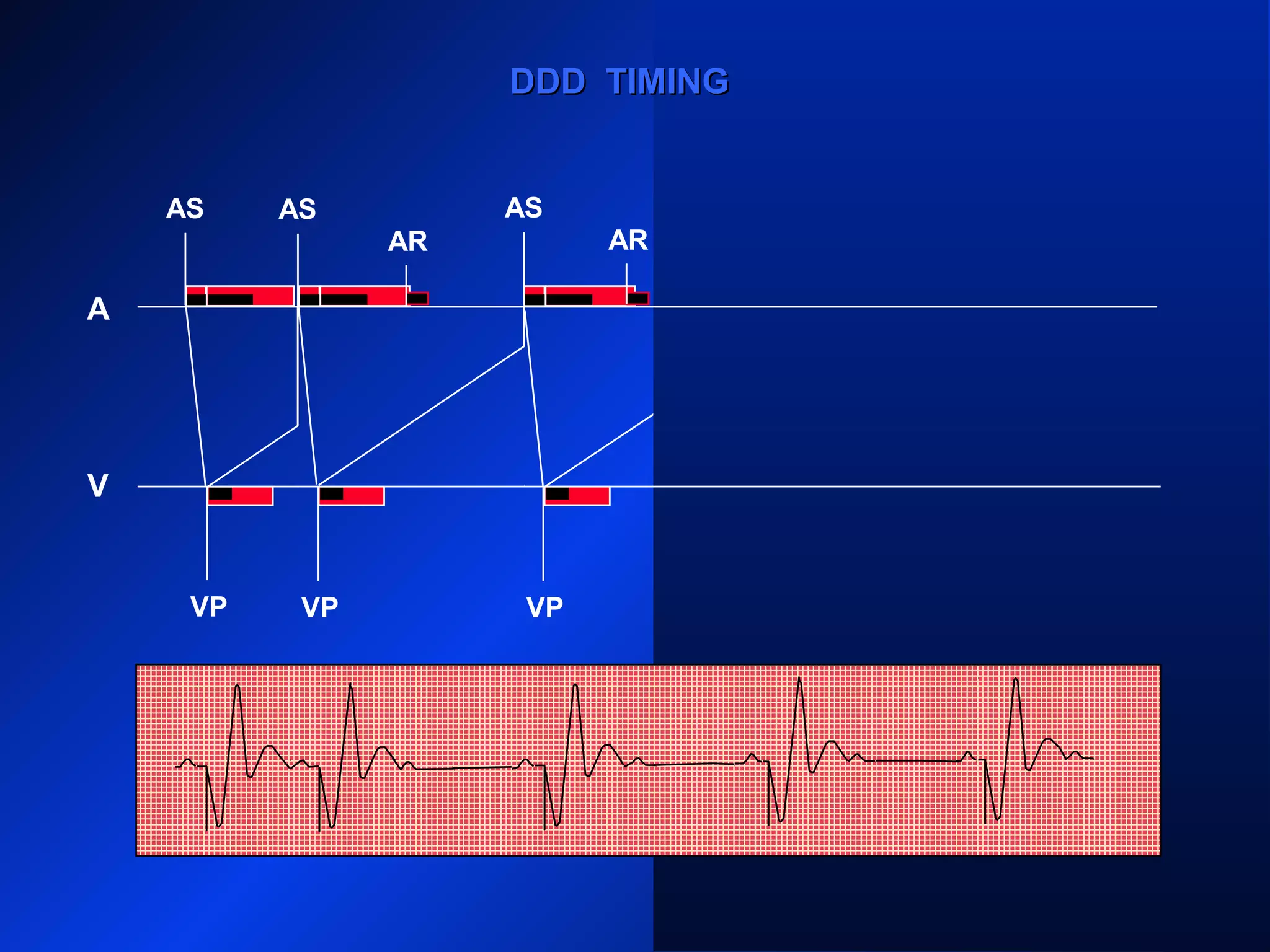 DDD TIMING

AS AS AR AS AR

A

V

VP VP VP